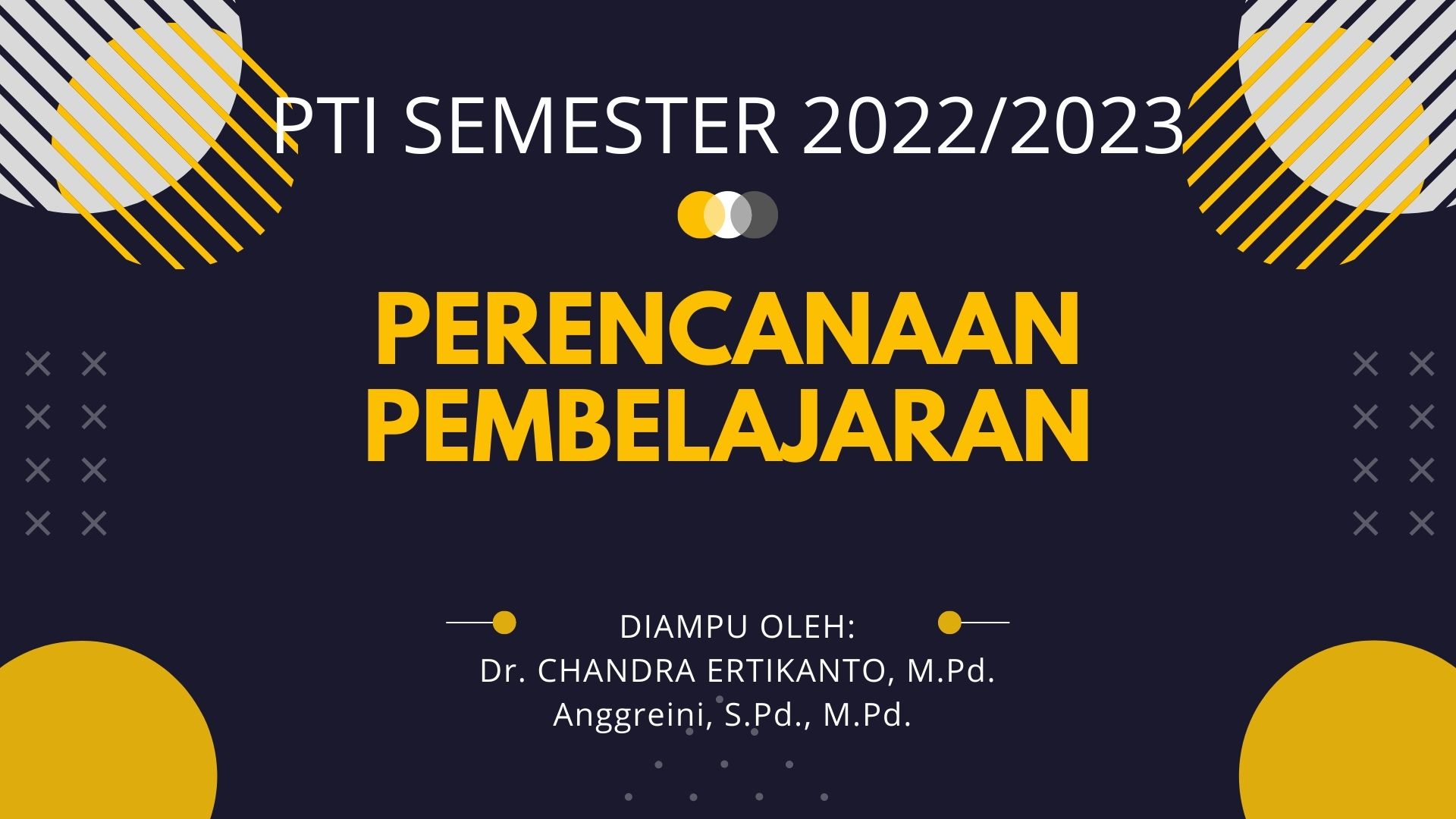 PTI SEMESTER 2022/2023

PERENCANAAN PEMBELAJARAN

DIAMPU OLEH:
Dr. CHANDRA ERTIKANTO, M.Pd.
Anggreini, S.Pd., M.Pd.